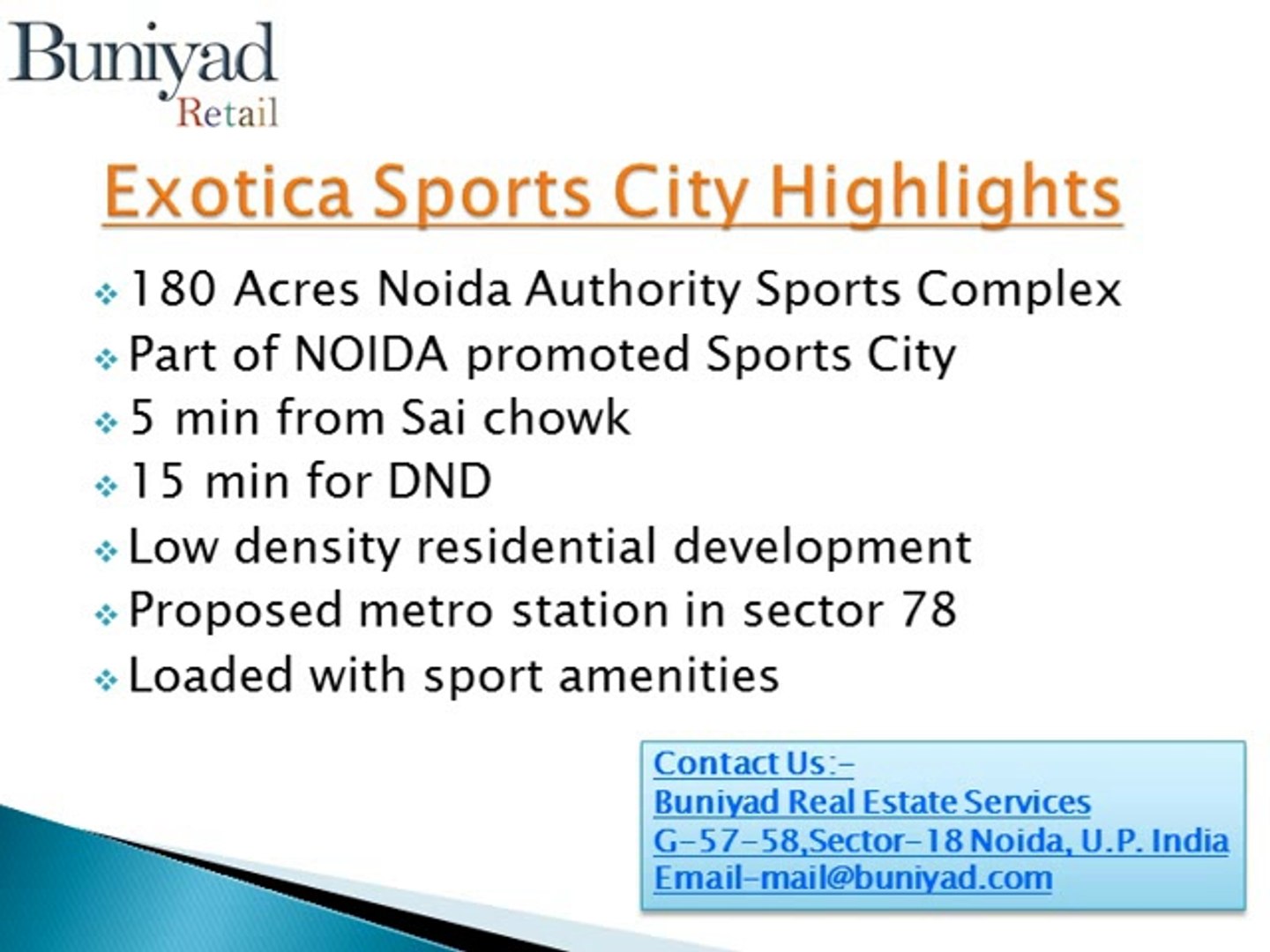 Buniyad
Retail

Exotica Sports City Highlights

180 Acres Noida Authority Sports Complex
Part of NOIDA promoted Sports City
5 min from Sai chowk
15 min for DND
Low density residential development
Proposed metro station in sector 78
Loaded with sport amenities

Contact Us:-
Buniyad Real Estate Services
G-57-58,Sector-18 Noida, U.P. India
Email-mail@buniyad.com